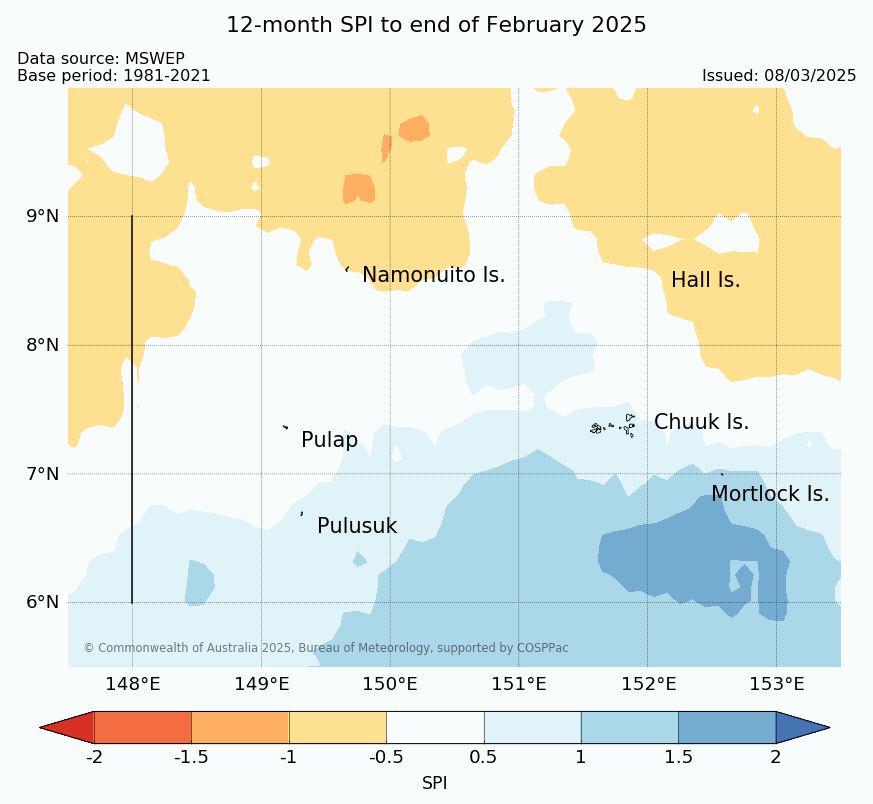 12-month SPI to end of February 2025

Data source: MSWEP
Base period: 1981-2021

Issued: 08/03/2025

9°N
8°N
7°N
6°N

Namonuito Is.
Hall Is.
Chuuk Is.
Pulap
Mortlock Is.
Pulusuk

© Commonwealth of Australia 2025, Bureau of Meteorology, supported by COSPPac

148°E
149°E
150°E
151°E
152°E
153°E

-2
-1.5
-1
-0.5
0.5
1
1.5
2

SPI